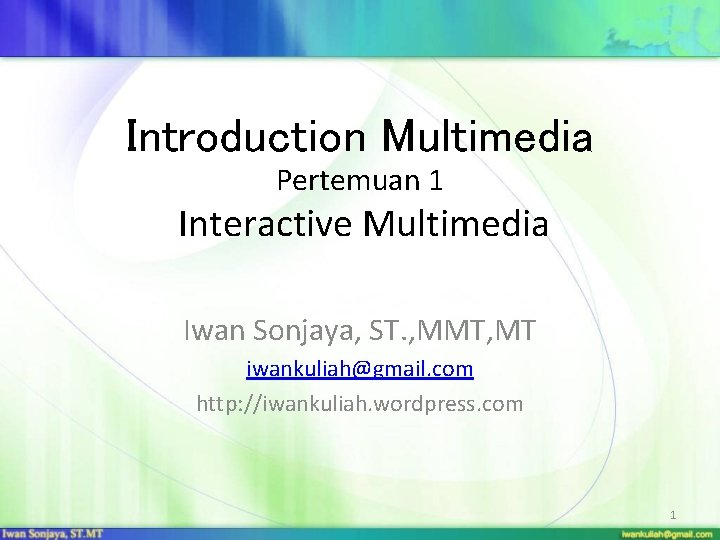 Introduction Multimedia
Pertemuan 1
Interactive Multimedia

Iwan Sonjaya, ST.,MMT,MT
iwankuliah@gmail.com
http://iwankuliah.wordpress.com

1

Iwan Sonjaya, ST.MT

iwankuliah@gmail.com